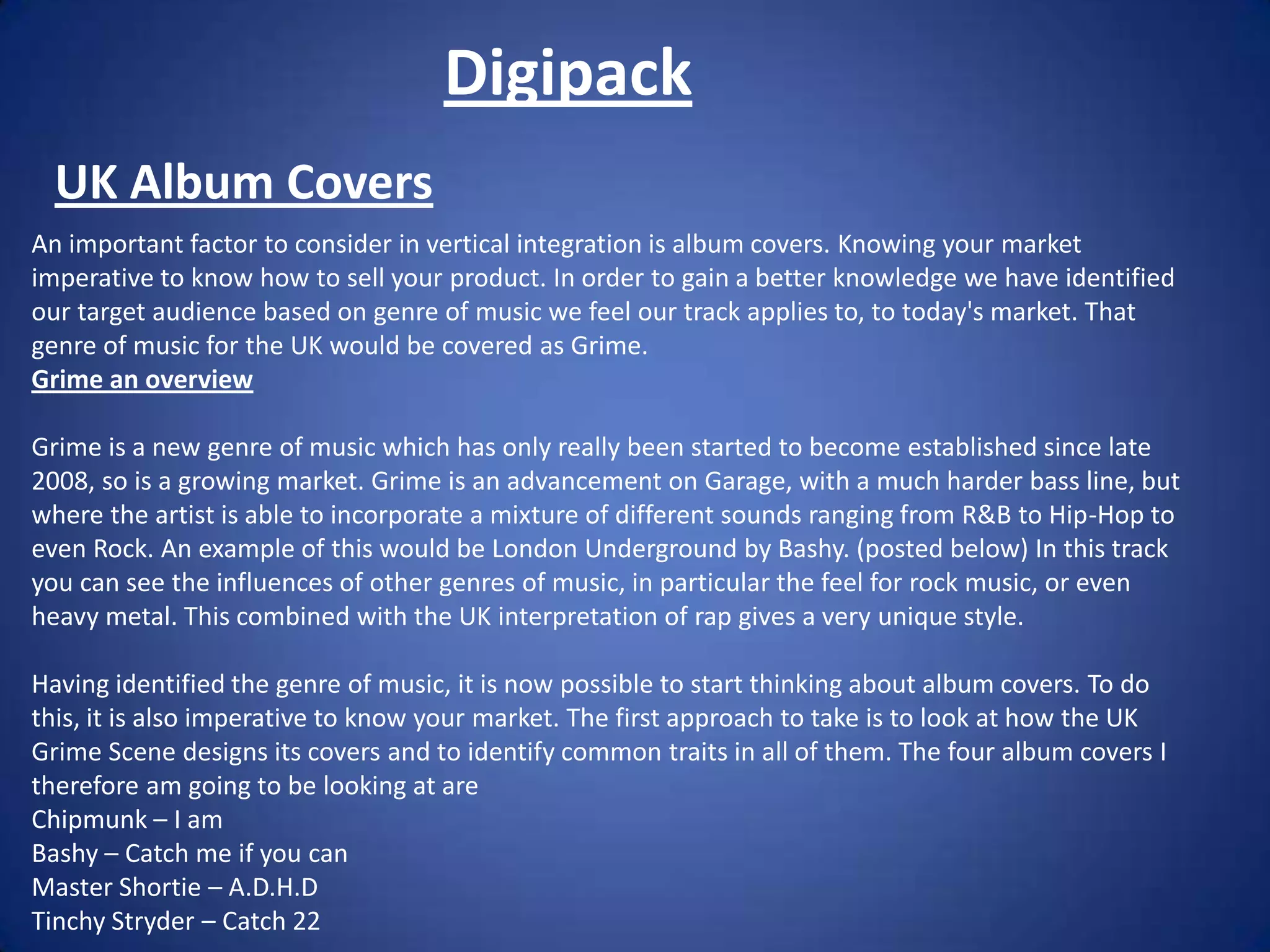 Digipack

UK Album Covers

An important factor to consider in vertical integration is album covers. Knowing your market imperative to know how to sell your product. In order to gain a better knowledge we have identified our target audience based on genre of music we feel our track applies to, to today's market. That genre of music for the UK would be covered as Grime.
Grime an overview

Grime is a new genre of music which has only really been started to become established since late 2008, so is a growing market. Grime is an advancement on Garage, with a much harder bass line, but where the artist is able to incorporate a mixture of different sounds ranging from R&B to Hip-Hop to even Rock. An example of this would be London Underground by Bashy. (posted below) In this track you can see the influences of other genres of music, in particular the feel for rock music, or even heavy metal. This combined with the UK interpretation of rap gives a very unique style.

Having identified the genre of music, it is now possible to start thinking about album covers. To do this, it is also imperative to know your market. The first approach to take is to look at how the UK Grime Scene designs its covers and to identify common traits in all of them. The four album covers I therefore am going to be looking at are
Chipmunk – I am
Bashy – Catch me if you can
Master Shortie – A.D.H.D
Tinchy Stryder – Catch 22